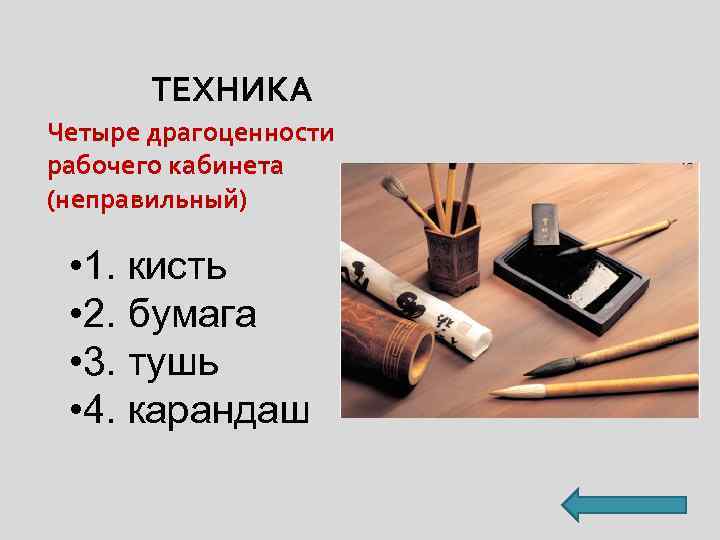 ТЕХНИКА

Четыре драгоценности рабочего кабинета (неправильный)

•1. кисть
•2. бумага
•3. тушь
•4. карандаш